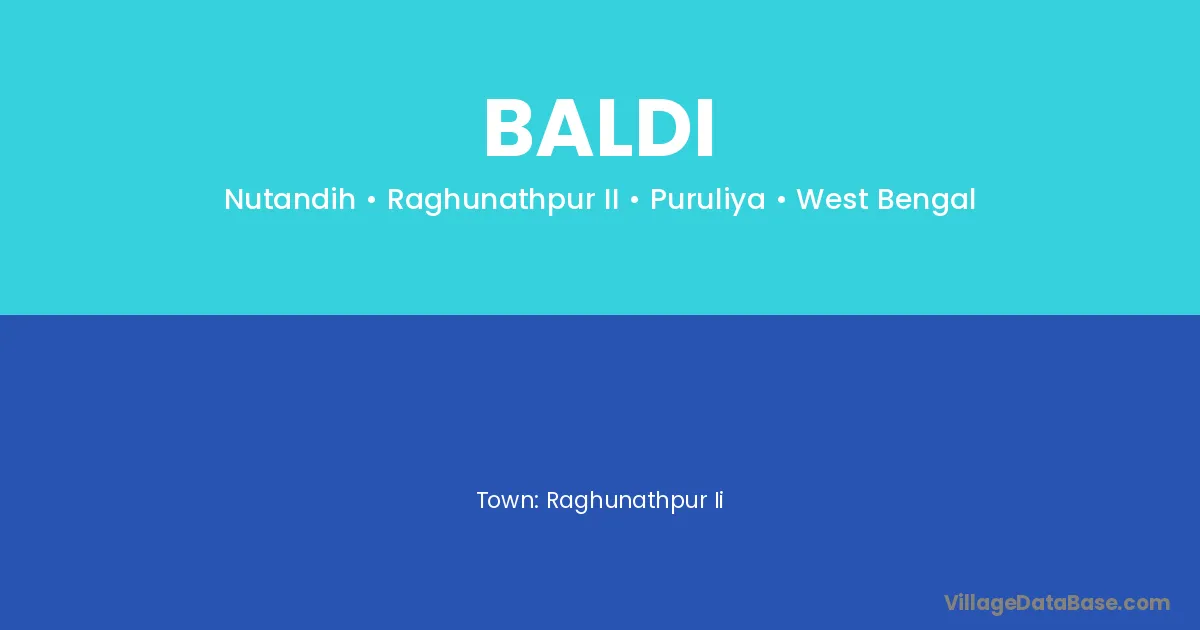 BALDI

Nutandih • Raghunathpur II • Puruliya • West Bengal

Town: Raghunathpur Ii

VillageDataBase.com